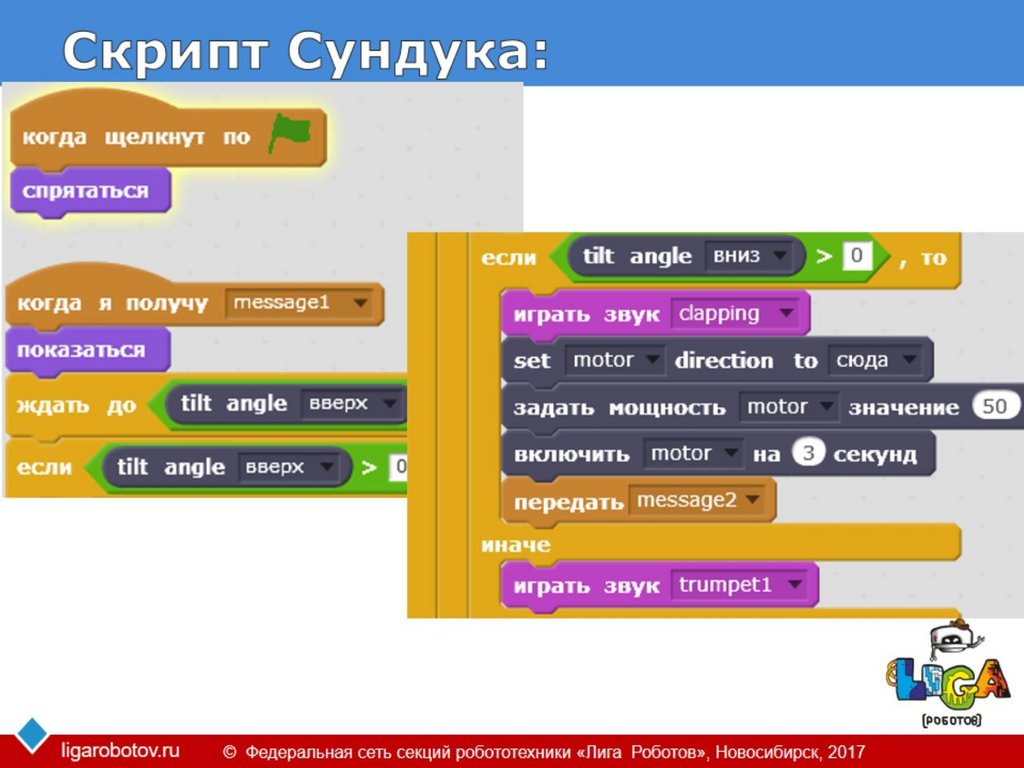 Скрипт Сундука:

когда щелкнут по
спрятаться

когда я получу message1
показаться
ждать до tilt angle вверх
если tilt angle вверх > 0

если tilt angle вниз > 0 , то
играть звук clapping
set motor direction to сюда
задать мощность motor значение 50
включить motor на 3 секунд
передать message2
иначе
играть звук trumpet1

LIGA
[РОБОТОВ]

ligarobotov.ru
© Федеральная сеть секций робототехники «Лига Роботов», Новосибирск, 2017